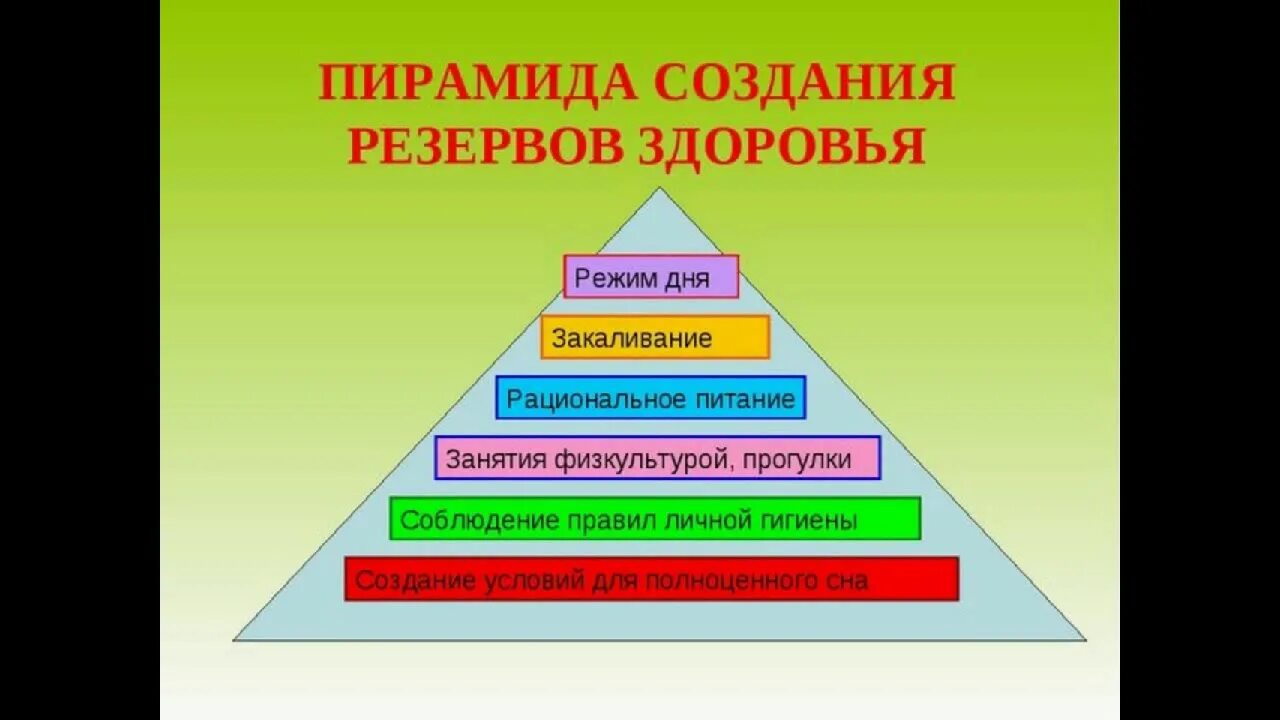 ПИРАМИДА СОЗДАНИЯ РЕЗЕРВОВ ЗДОРОВЬЯ

Режим дня

Закаливание

Рациональное питание

Занятия физкультурой, прогулки

Соблюдение правил личной гигиены

Создание условий для полноценного сна